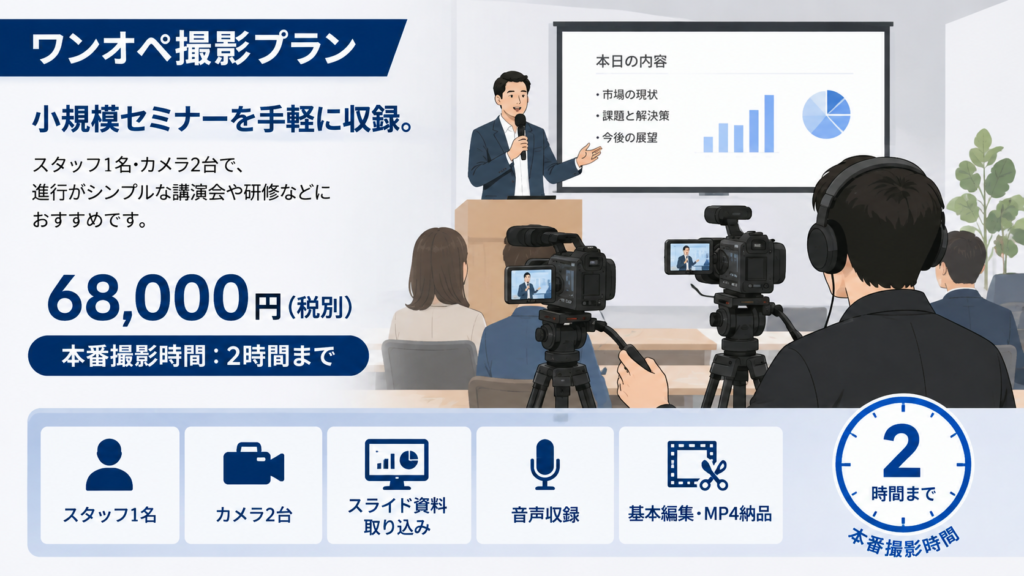 ワンオペ撮影プラン

小規模セミナーを手軽に収録。

スタッフ1名・カメラ2台で、進行がシンプルな講演会や研修などにおすすめです。

68,000円（税別）

本番撮影時間：2時間まで

本日の内容

・市場の現状
・課題と解決策
・今後の展望

スタッフ1名

カメラ2台

スライド資料取り込み

音声収録

基本編集・MP4納品

2

時間まで

本番撮影時間